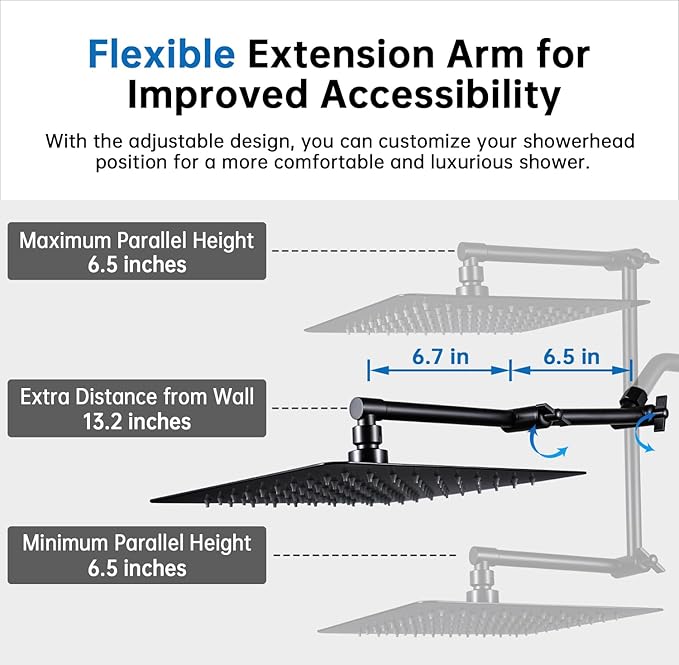 Flexible Extension Arm for Improved Accessibility

With the adjustable design, you can customize your showerhead position for a more comfortable and luxurious shower.

Maximum Parallel Height
6.5 inches

6.7 in

6.5 in

Extra Distance from Wall
13.2 inches

Minimum Parallel Height
6.5 inches